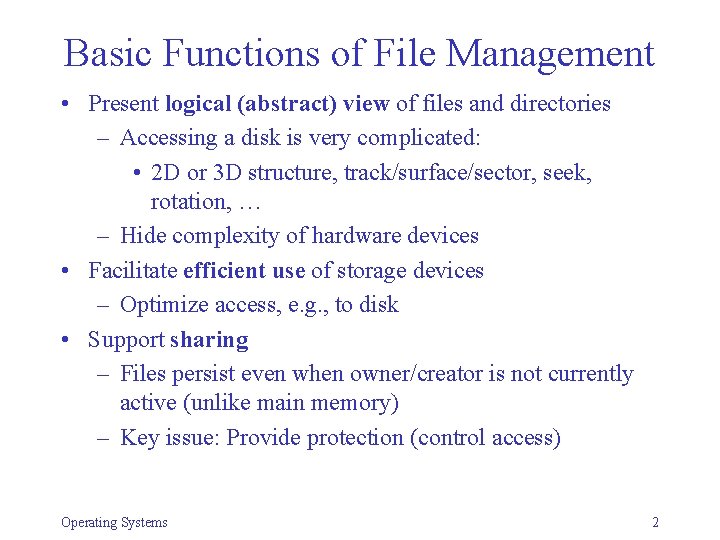 Basic Functions of File Management

• Present logical (abstract) view of files and directories
  – Accessing a disk is very complicated:
    • 2D or 3D structure, track/surface/sector, seek, rotation, …
  – Hide complexity of hardware devices
• Facilitate efficient use of storage devices
  – Optimize access, e.g., to disk
• Support sharing
  – Files persist even when owner/creator is not currently active (unlike main memory)
  – Key issue: Provide protection (control access)

Operating Systems

2